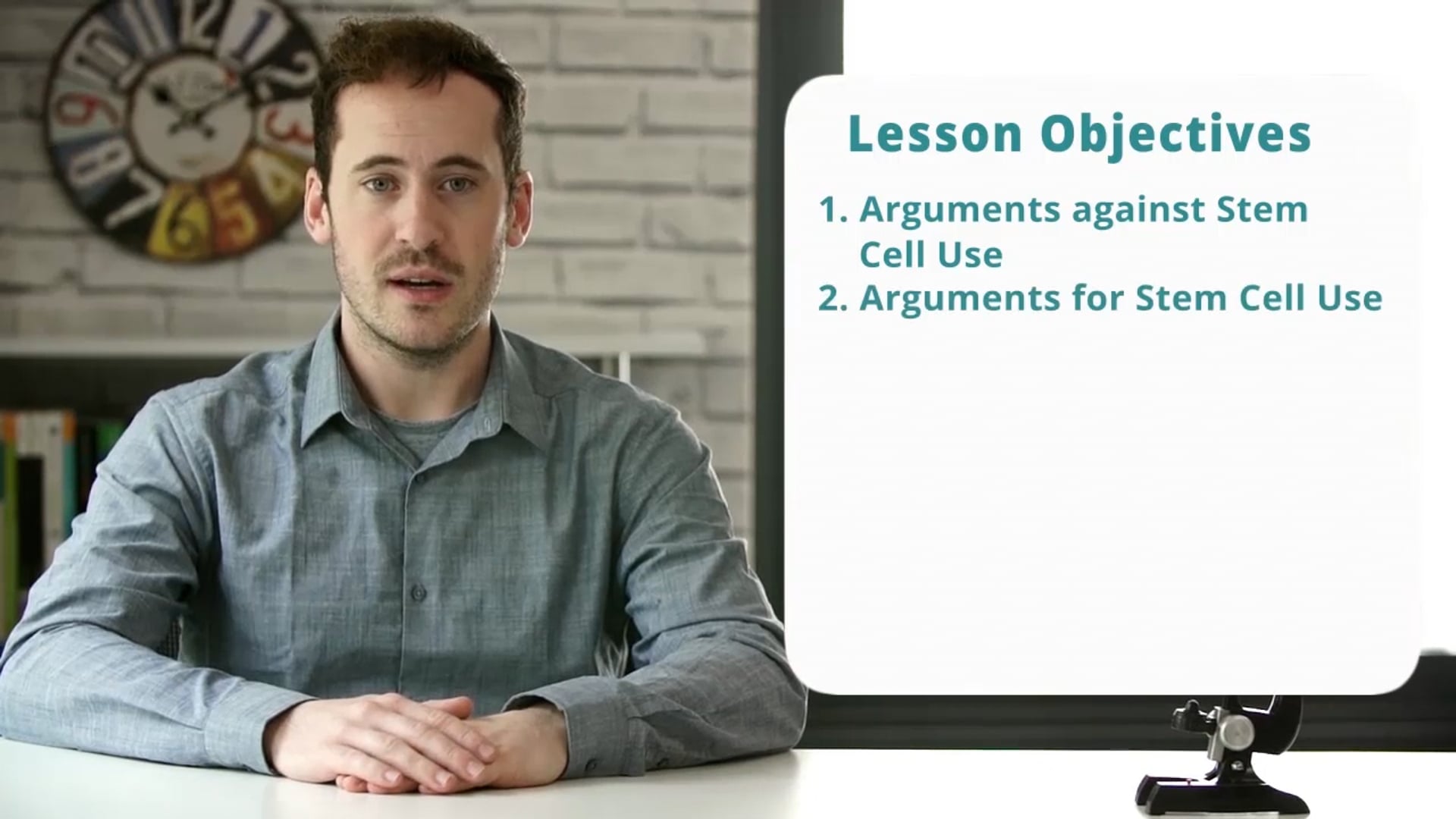 Lesson Objectives

1. Arguments against Stem Cell Use
2. Arguments for Stem Cell Use